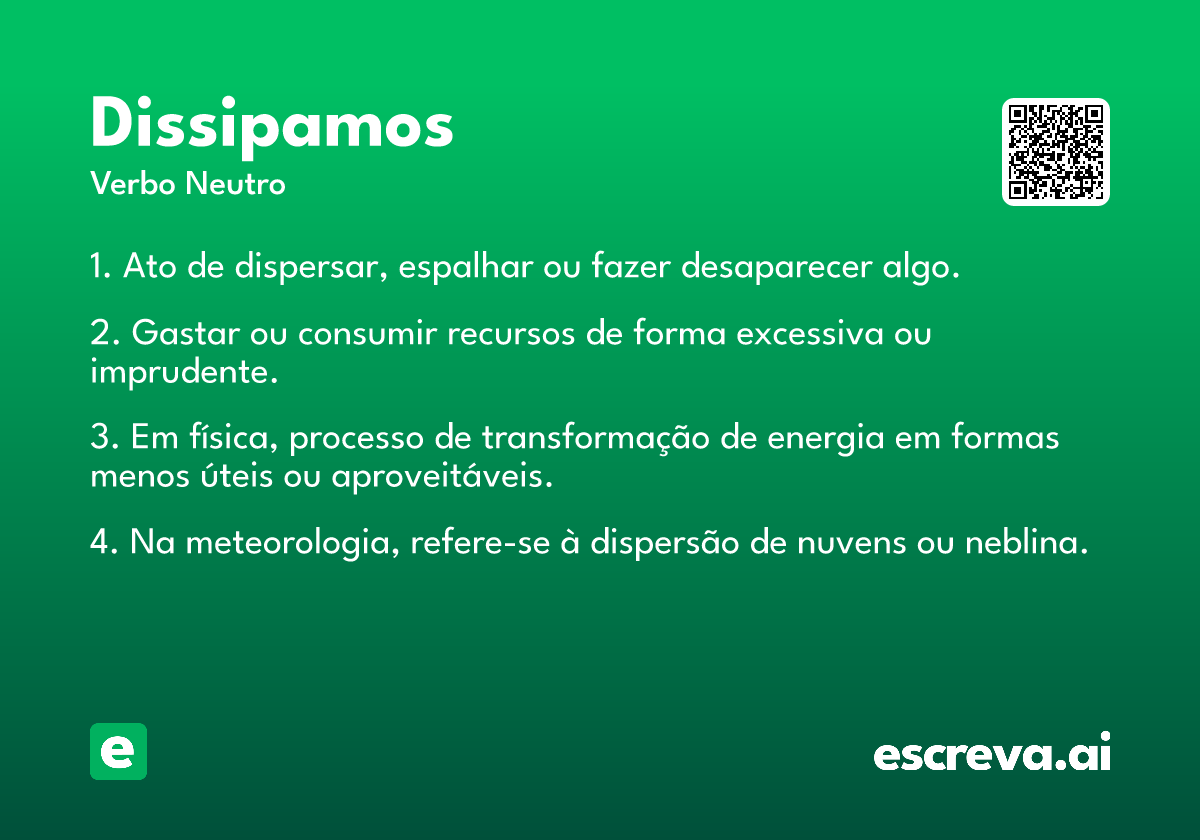 Dissipamos
Verbo Neutro

1. Ato de dispersar, espalhar ou fazer desaparecer algo.

2. Gastar ou consumir recursos de forma excessiva ou imprudente.

3. Em física, processo de transformação de energia em formas menos úteis ou aproveitáveis.

4. Na meteorologia, refere-se à dispersão de nuvens ou neblina.

e

escreva.ai